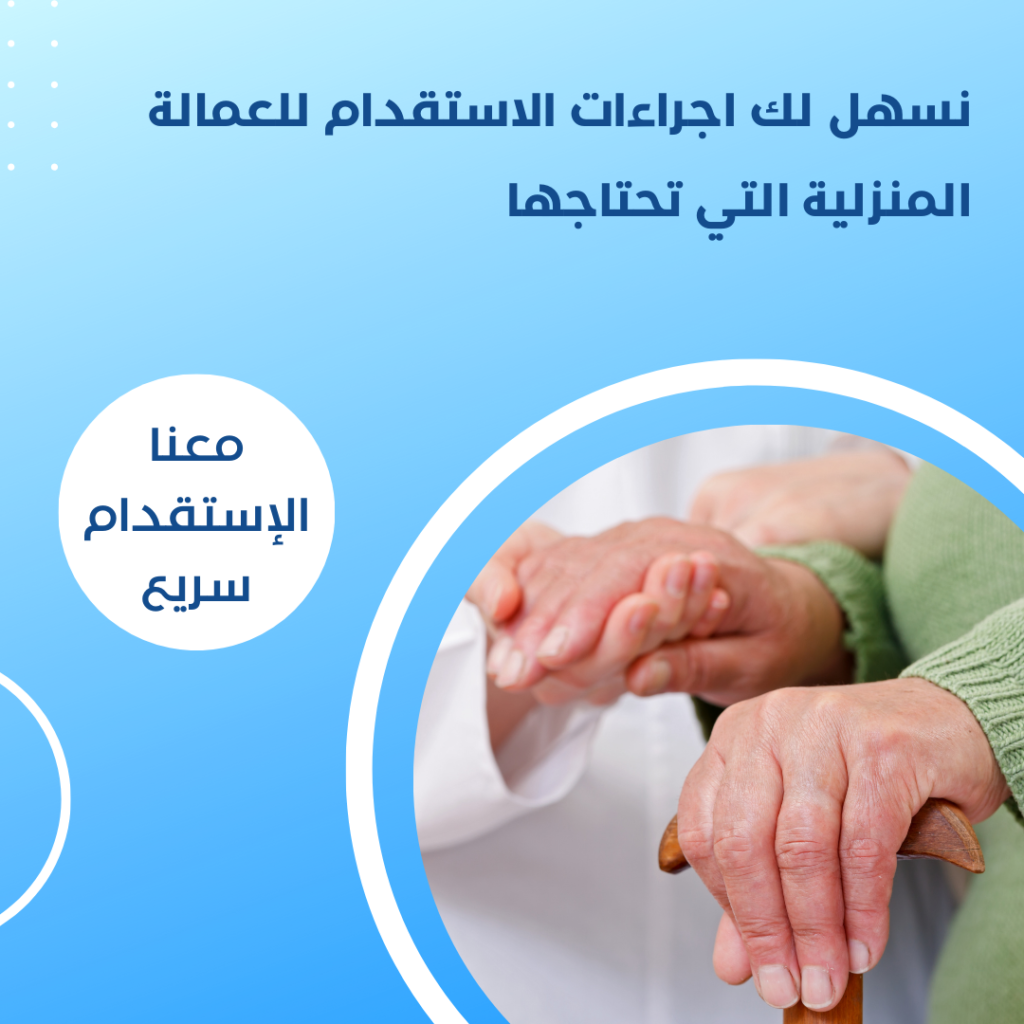 نسهل لك اجراءات الاستقدام للعمالة المنزلية التي تحتاجها

معنا
الإستقدام
سريع